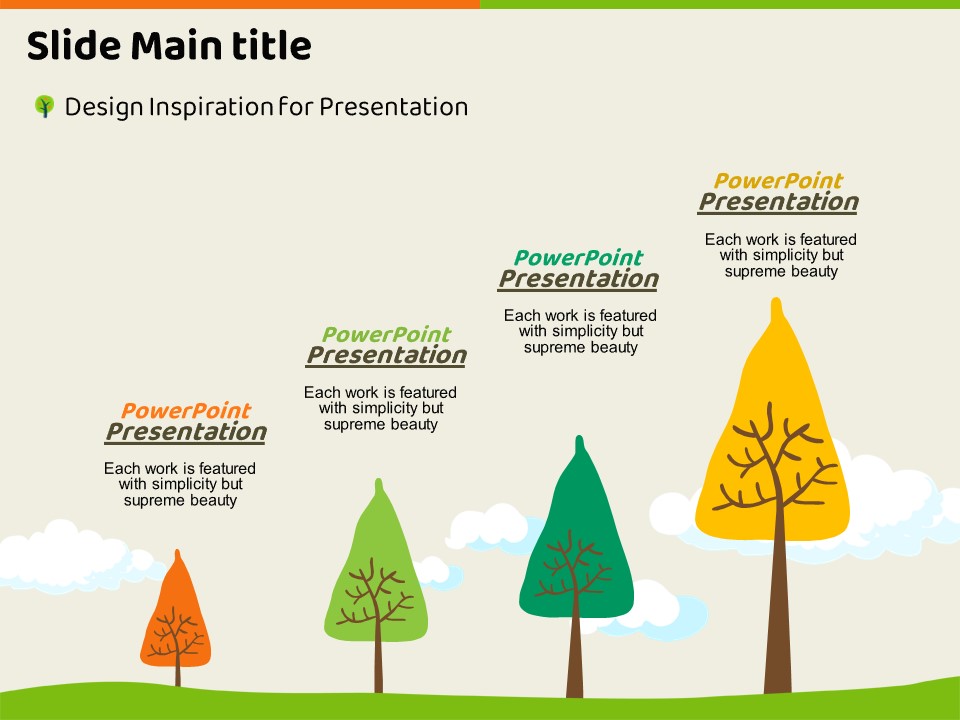 Slide Main title

Design Inspiration for Presentation

PowerPoint
Presentation

Each work is featured with simplicity but supreme beauty

PowerPoint
Presentation

Each work is featured with simplicity but supreme beauty

PowerPoint
Presentation

Each work is featured with simplicity but supreme beauty

PowerPoint
Presentation

Each work is featured with simplicity but supreme beauty